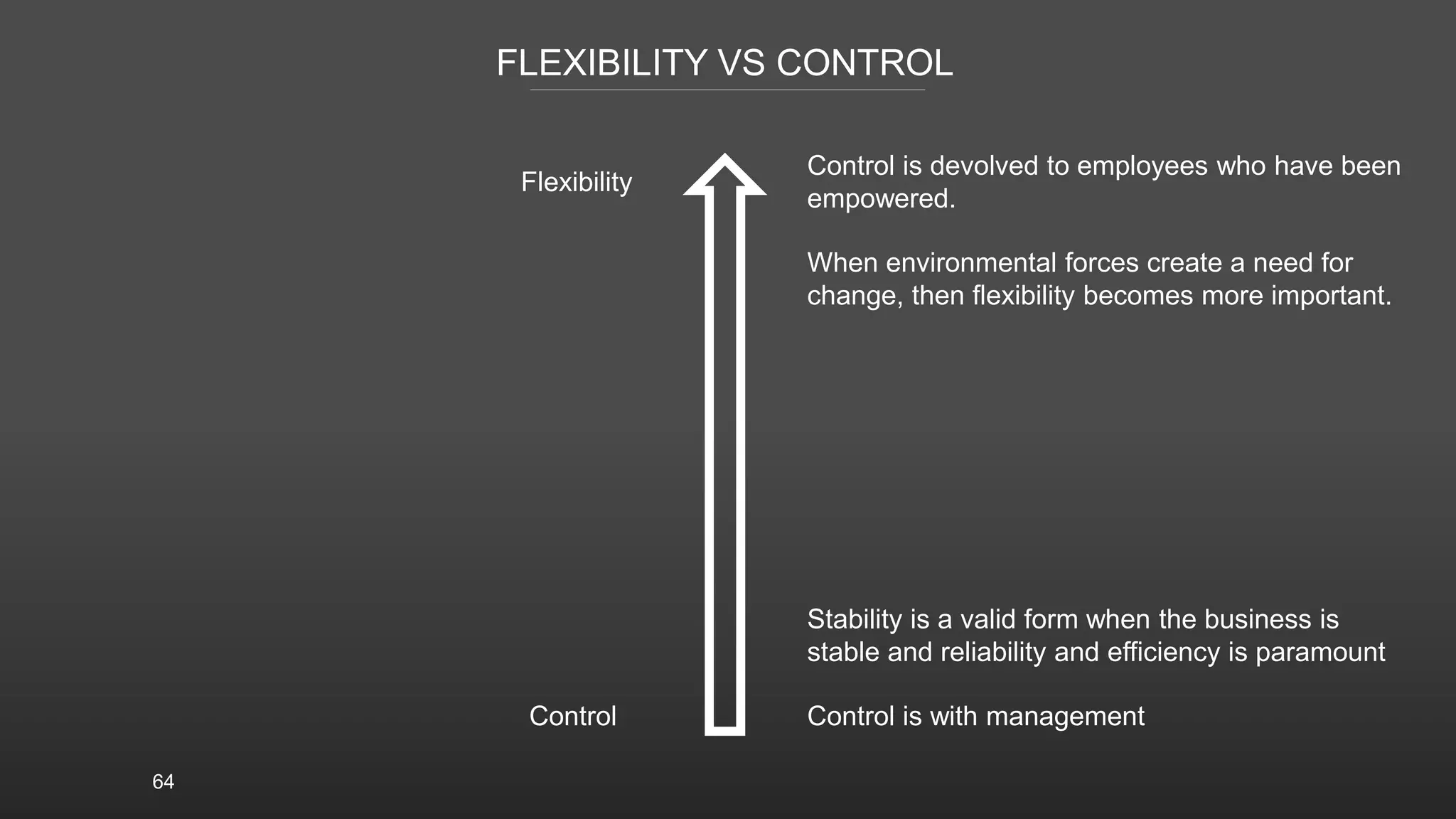 FLEXIBILITY VS CONTROL

Flexibility

Control is devolved to employees who have been empowered.

When environmental forces create a need for change, then flexibility becomes more important.

Stability is a valid form when the business is stable and reliability and efficiency is paramount

Control

Control is with management

64